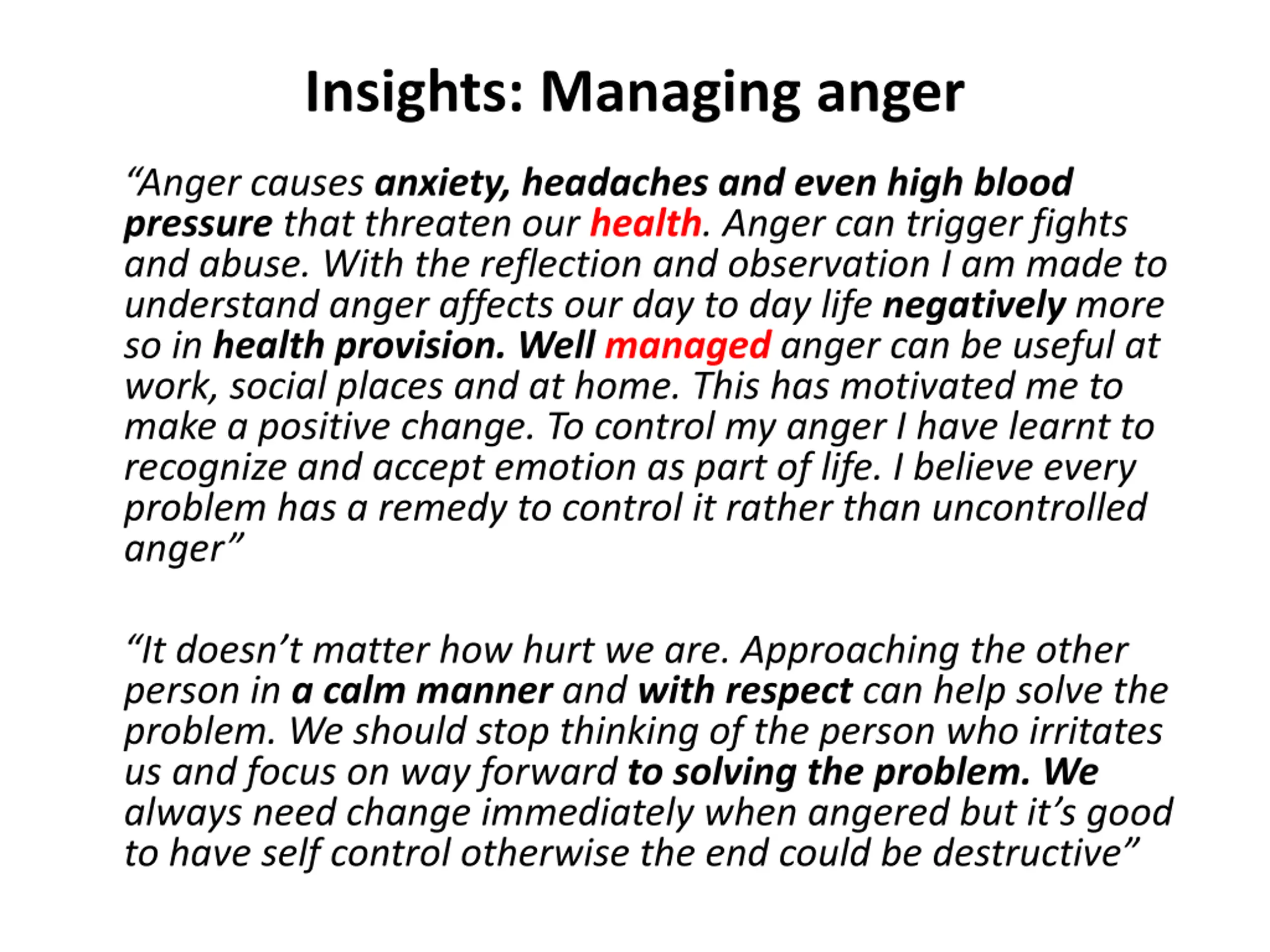 Insights: Managing anger

“Anger causes anxiety, headaches and even high blood pressure that threaten our health. Anger can trigger fights and abuse. With the reflection and observation I am made to understand anger affects our day to day life negatively more so in health provision. Well managed anger can be useful at work, social places and at home. This has motivated me to make a positive change. To control my anger I have learnt to recognize and accept emotion as part of life. I believe every problem has a remedy to control it rather than uncontrolled anger”

“It doesn’t matter how hurt we are. Approaching the other person in a calm manner and with respect can help solve the problem. We should stop thinking of the person who irritates us and focus on way forward to solving the problem. We always need change immediately when angered but it’s good to have self control otherwise the end could be destructive”